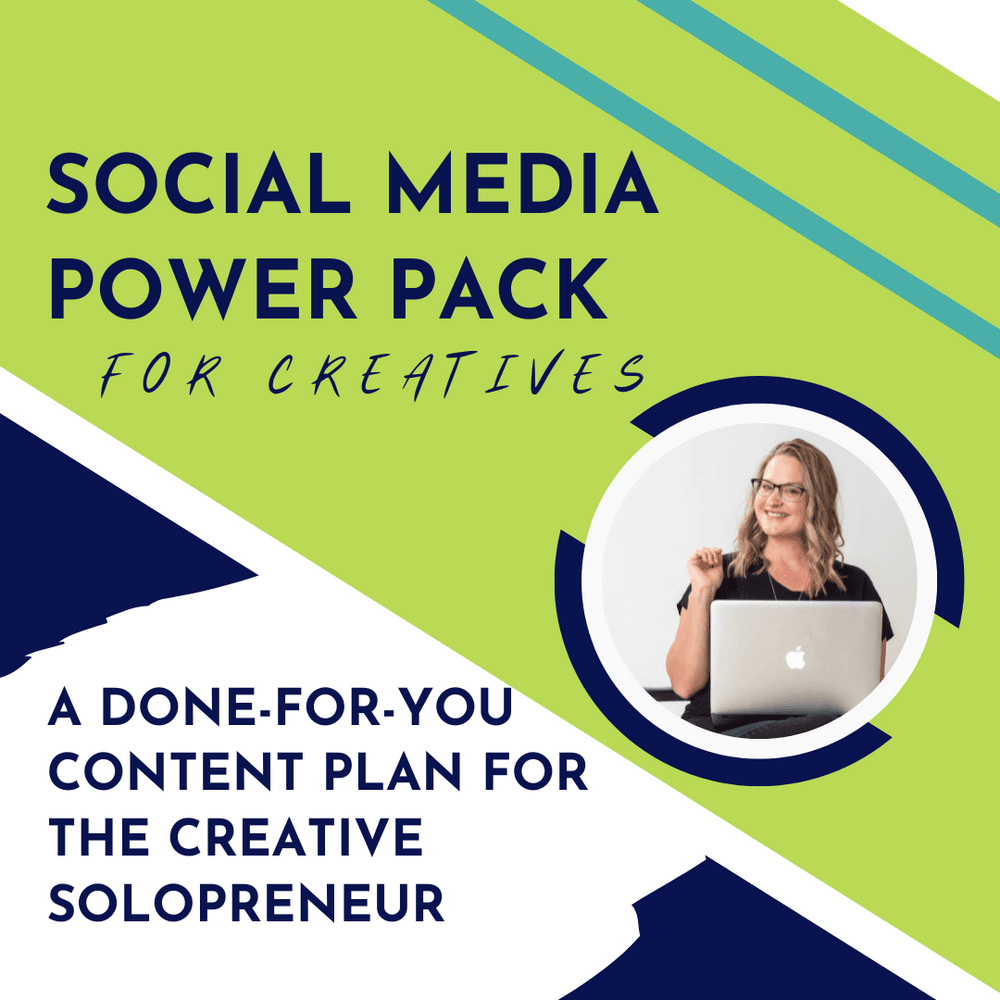 SOCIAL MEDIA POWER PACK

FOR CREATIVES

A DONE-FOR-YOU CONTENT PLAN FOR THE CREATIVE SOLOPRENEUR